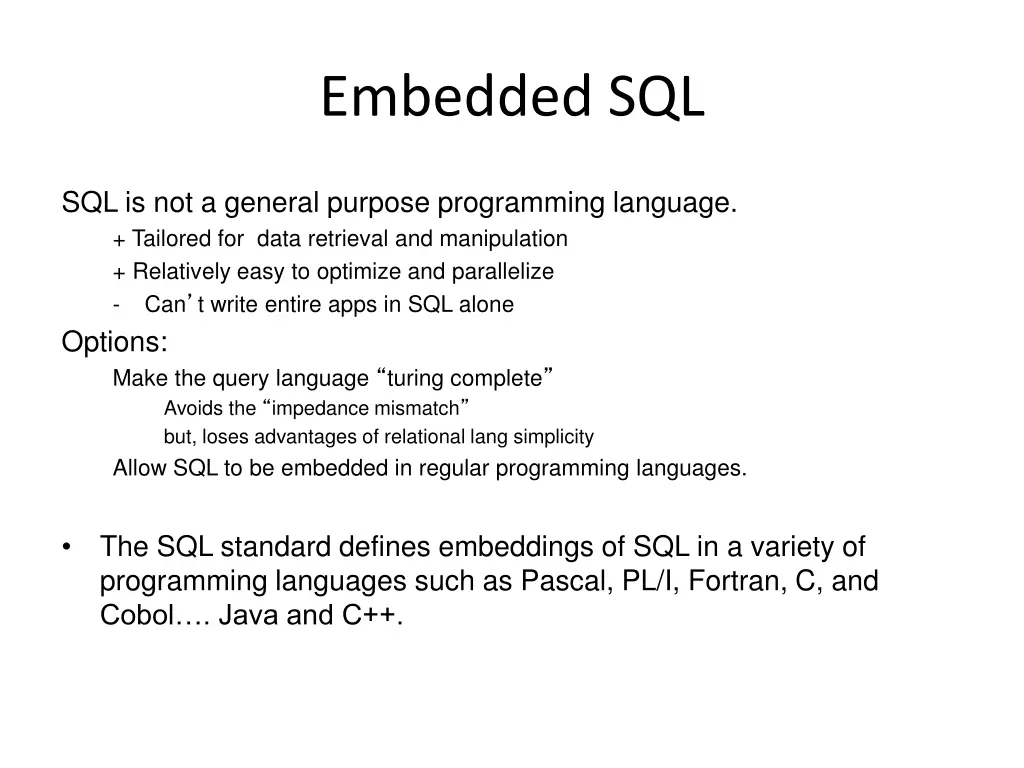 Embedded SQL

SQL is not a general purpose programming language.

+ Tailored for data retrieval and manipulation

+ Relatively easy to optimize and parallelize

- Can’t write entire apps in SQL alone

Options:

Make the query language “turing complete”

Avoids the “impedance mismatch”

but, loses advantages of relational lang simplicity

Allow SQL to be embedded in regular programming languages.

• The SQL standard defines embeddings of SQL in a variety of programming languages such as Pascal, PL/I, Fortran, C, and Cobol…. Java and C++.